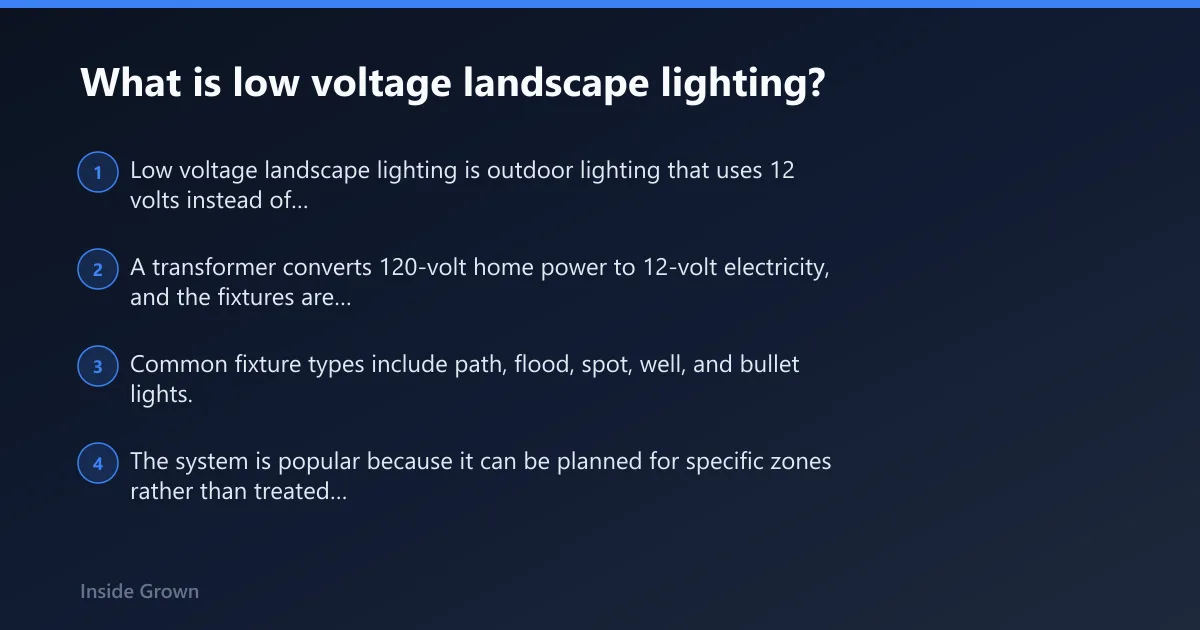 What is low voltage landscape lighting?

1 Low voltage landscape lighting is outdoor lighting that uses 12 volts instead of...

2 A transformer converts 120-volt home power to 12-volt electricity, and the fixtures are...

3 Common fixture types include path, flood, spot, well, and bullet lights.

4 The system is popular because it can be planned for specific zones rather than treated...

Inside Grown